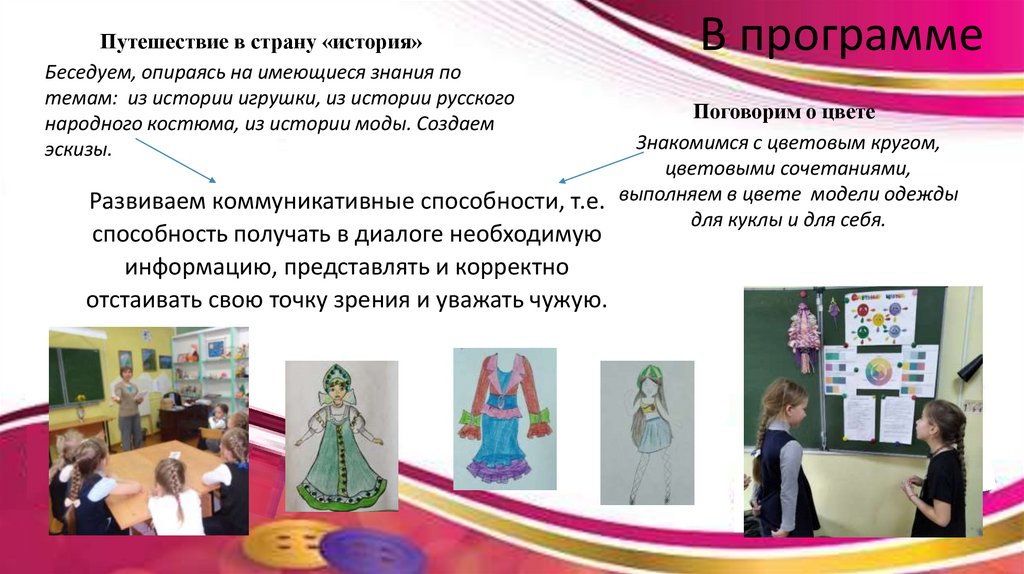 В программе

Путешествие в страну «история»

Беседуем, опираясь на имеющиеся знания по темам: из истории игрушки, из истории русского народного костюма, из истории моды. Создаем эскизы.

Поговорим о цвете

Знакомимся с цветовым кругом, цветовыми сочетаниями, выполняем в цвете модели одежды для куклы и для себя.

Развиваем коммуникативные способности, т.е. способность получать в диалоге необходимую информацию, представлять и корректно отстаивать свою точку зрения и уважать чужую.